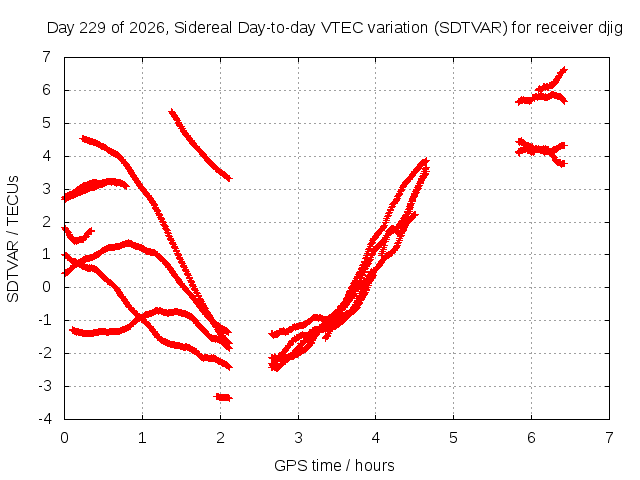 Day 229 of 2026, Sidereal Day-to-day VTEC variation (SDTVAR) for receiver djig

SDTVAR / TECUs

7
6
5
4
3
2
1
0
-1
-2
-3
-4

0
1
2
3
4
5
6
7

GPS time / hours